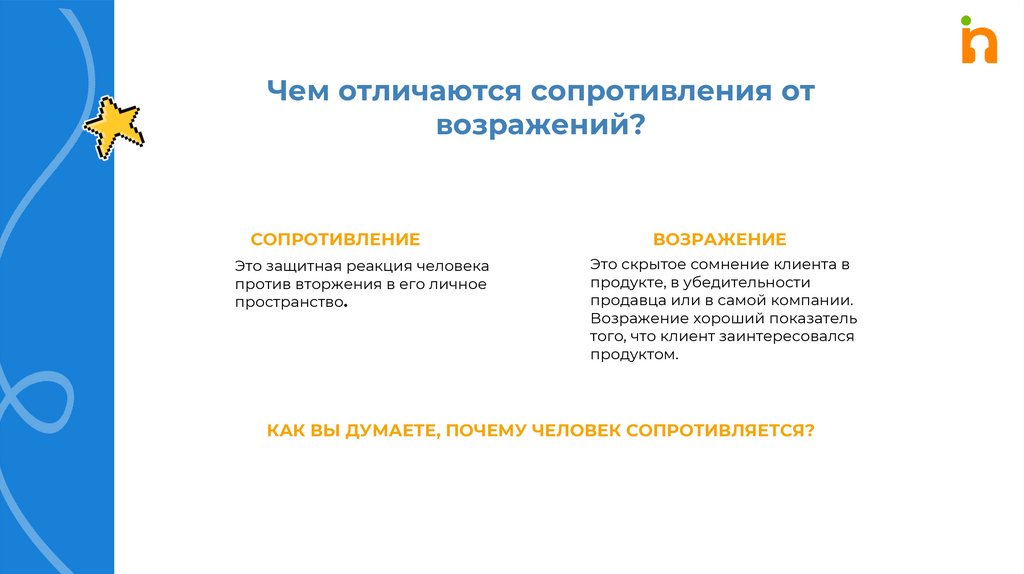 Чем отличаются сопротивления от возражений?

СОПРОТИВЛЕНИЕ

Это защитная реакция человека против вторжения в его личное пространство.

ВОЗРАЖЕНИЕ

Это скрытое сомнение клиента в продукте, в убедительности продавца или в самой компании. Возражение хороший показатель того, что клиент заинтересовался продуктом.

КАК ВЫ ДУМАЕТЕ, ПОЧЕМУ ЧЕЛОВЕК СОПРОТИВЛЯЕТСЯ?